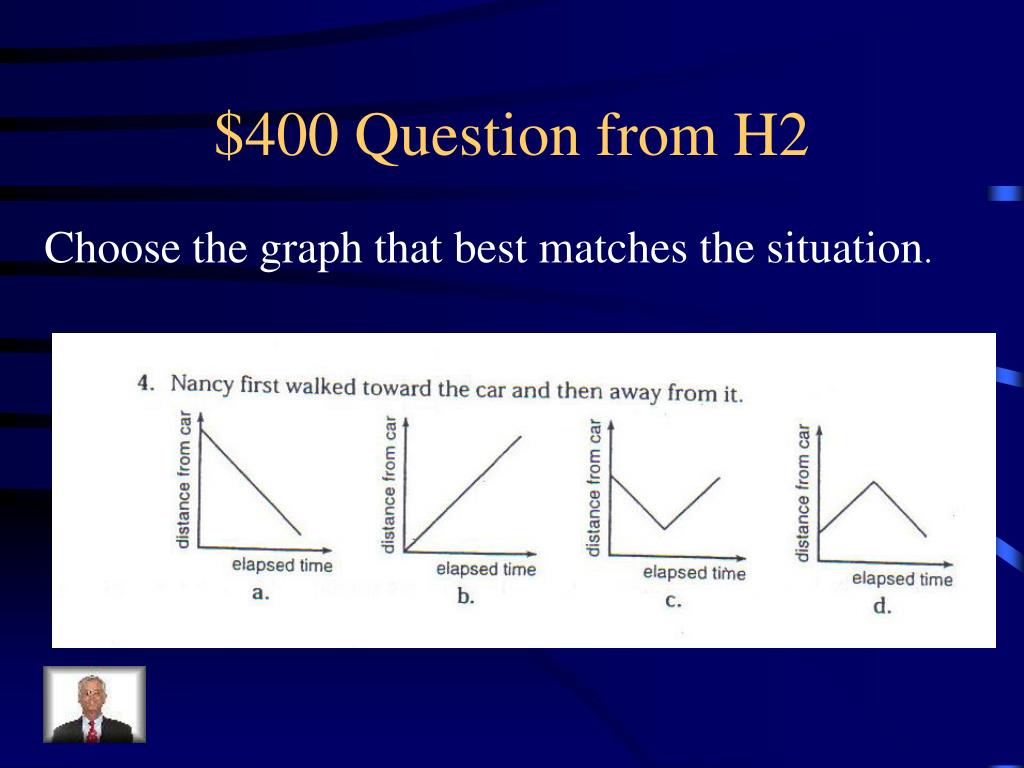 $400 Question from H2

Choose the graph that best matches the situation.

4. Nancy first walked toward the car and then away from it.

distance from car
elapsed time
a.

distance from car
elapsed time
b.

distance from car
elapsed time
c.

distance from car
elapsed time
d.